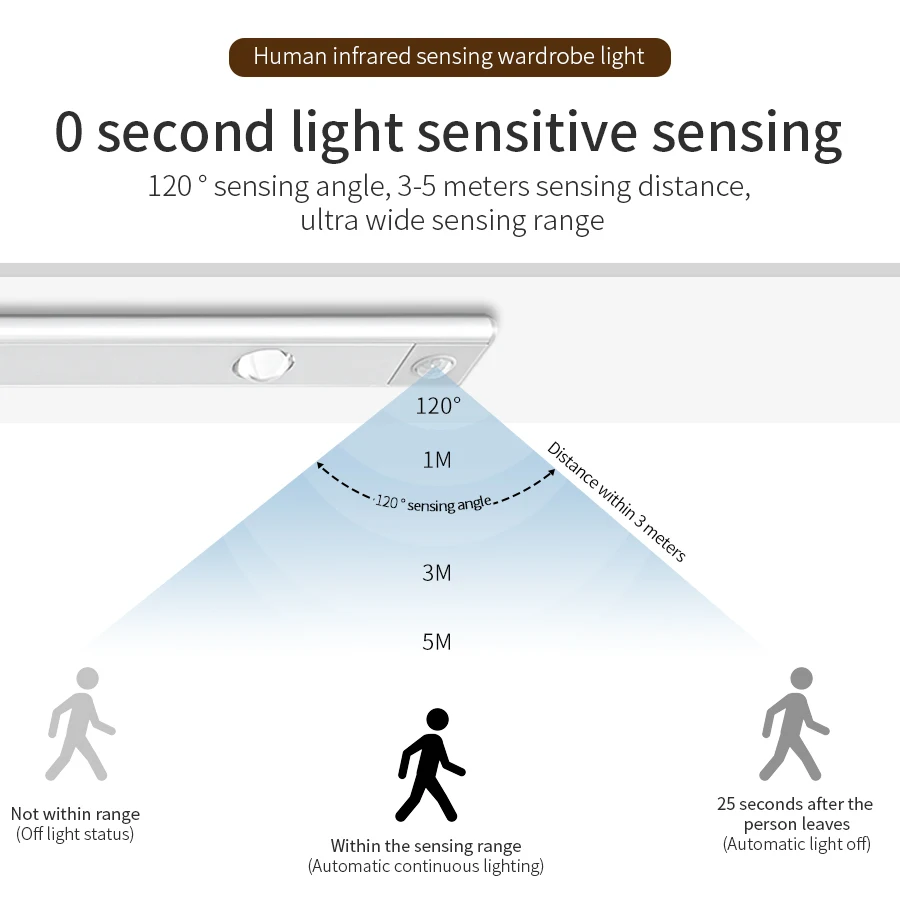 Human infrared sensing wardrobe light

0 second light sensitive sensing

120 ° sensing angle, 3-5 meters sensing distance, ultra wide sensing range

120°

1M

120 ° sensing angle

Distance within 3 meters

3M

5M

Not within range
(Off light status)

Within the sensing range
(Automatic continuous lighting)

25 seconds after the person leaves
(Automatic light off)